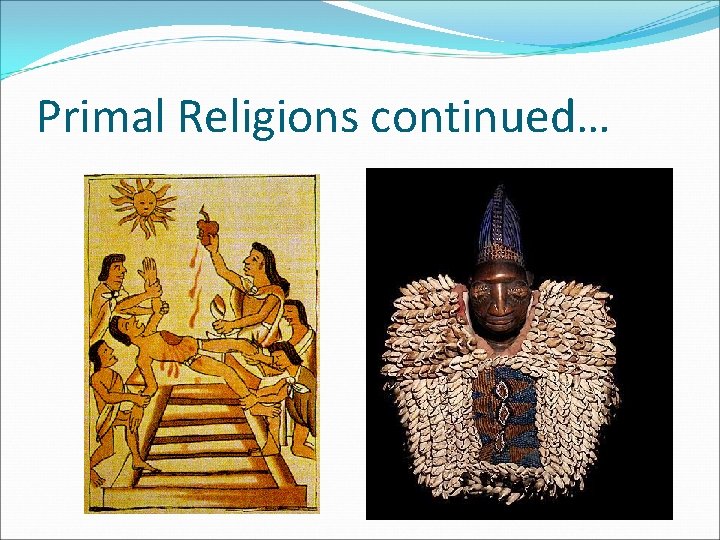 Primal Religions continued…